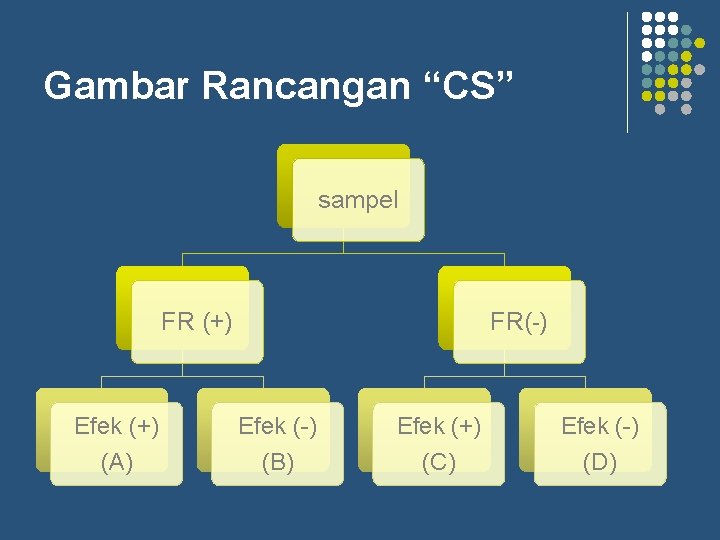 Gambar Rancangan “CS”

sampel

FR (+)

FR(-)

Efek (+) (A)

Efek (-) (B)

Efek (+) (C)

Efek (-) (D)